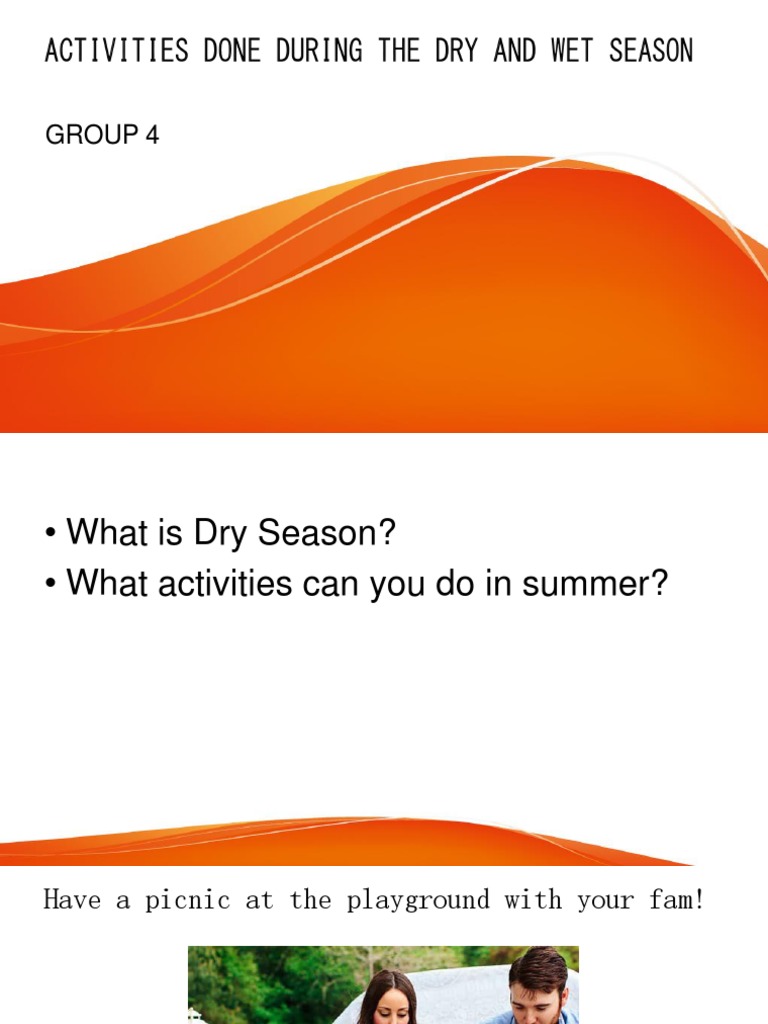 ACTIVITIES DONE DURING THE DRY AND WET SEASON

GROUP 4

• What is Dry Season?
• What activities can you do in summer?

Have a picnic at the playground with your fam!